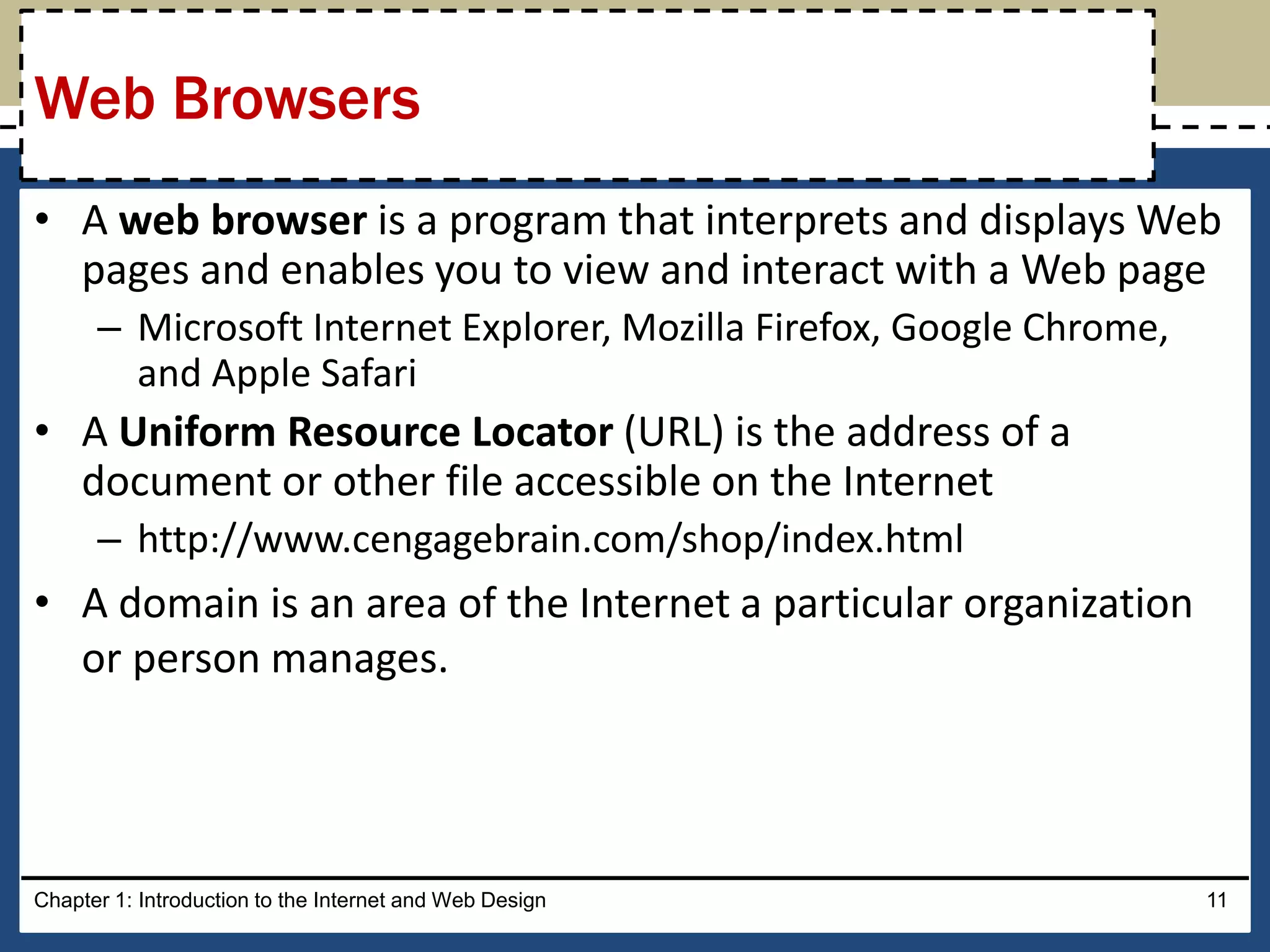 Web Browsers

• A web browser is a program that interprets and displays Web pages and enables you to view and interact with a Web page
– Microsoft Internet Explorer, Mozilla Firefox, Google Chrome, and Apple Safari
• A Uniform Resource Locator (URL) is the address of a document or other file accessible on the Internet
– http://www.cengagebrain.com/shop/index.html
• A domain is an area of the Internet a particular organization or person manages.

Chapter 1: Introduction to the Internet and Web Design 11